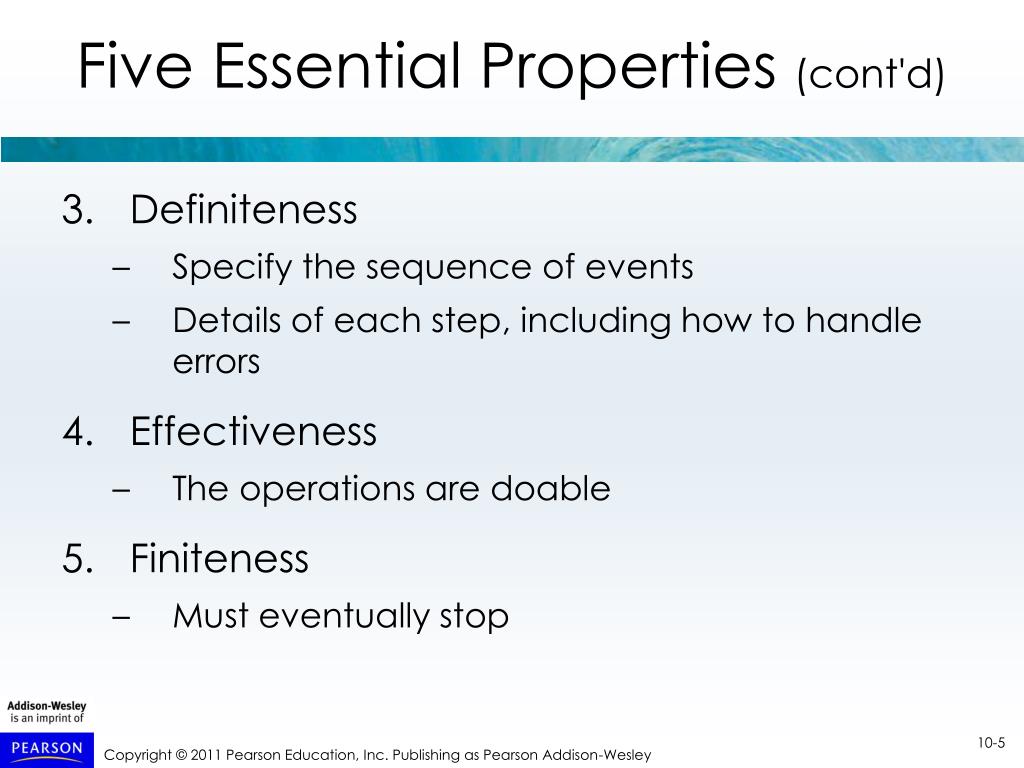 Five Essential Properties (cont'd)

3. Definiteness
– Specify the sequence of events
– Details of each step, including how to handle errors

4. Effectiveness
– The operations are doable

5. Finiteness
– Must eventually stop

Addison-Wesley
is an imprint of
PEARSON

Copyright © 2011 Pearson Education, Inc. Publishing as Pearson Addison-Wesley

10-5